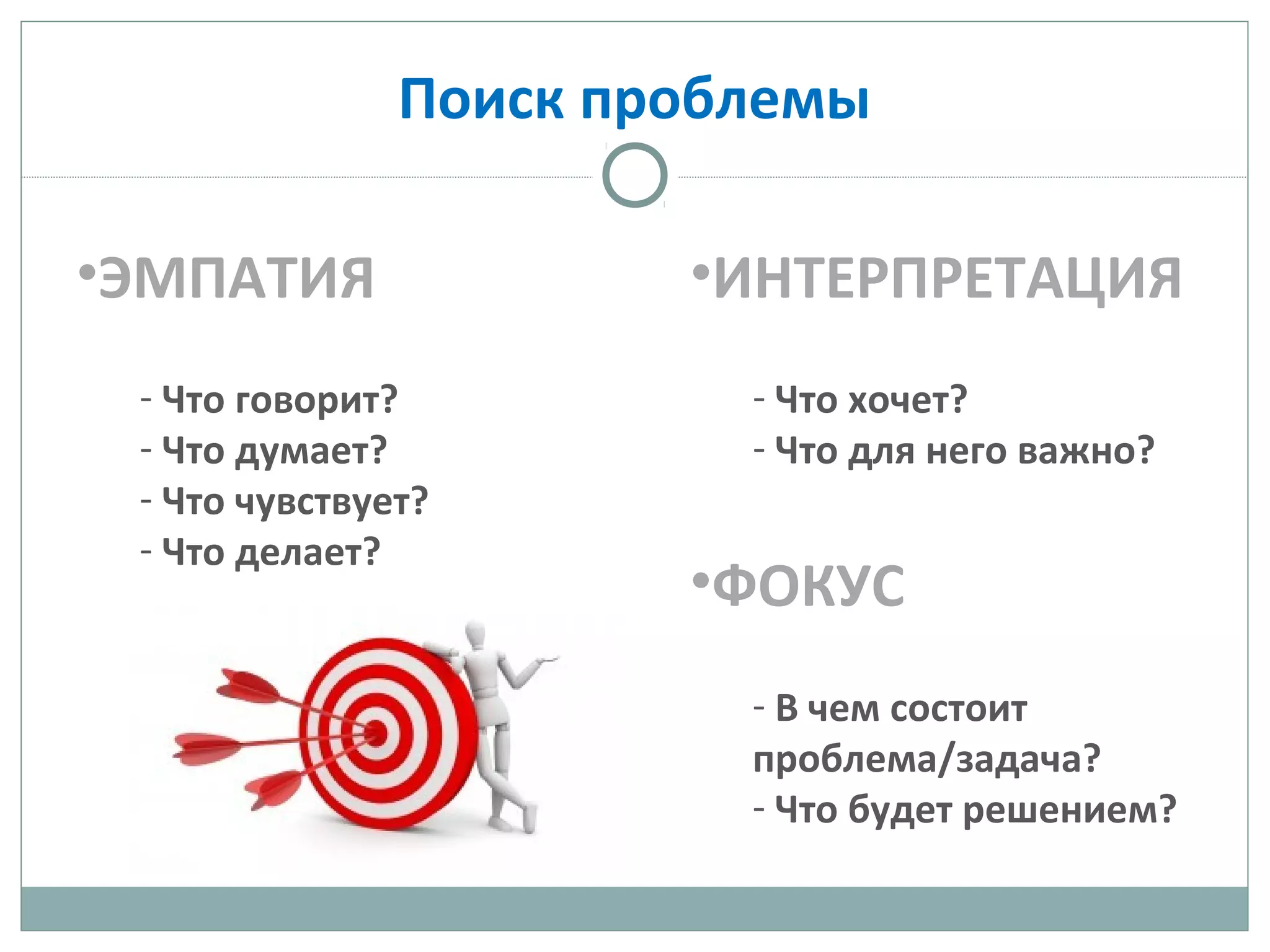 Поиск проблемы

•ЭМПАТИЯ

- Что говорит?
- Что думает?
- Что чувствует?
- Что делает?

•ИНТЕРПРЕТАЦИЯ

- Что хочет?
- Что для него важно?

•ФОКУС

- В чем состоит проблема/задача?
- Что будет решением?